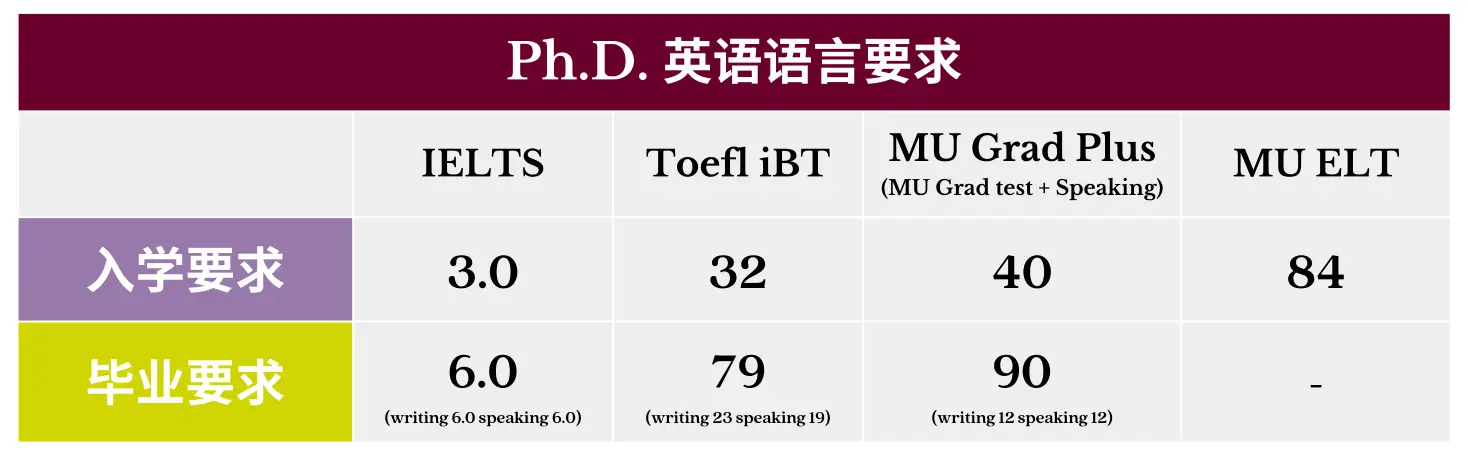 Ph.D. 英语语言要求

| | IELTS | Toefl iBT | MU Grad Plus (MU Grad test + Speaking) | MU ELT |
|---|---|---|---|---|
| 入学要求 | 3.0 | 32 | 40 | 84 |
| 毕业要求 | 6.0 (writing 6.0 speaking 6.0) | 79 (writing 23 speaking 19) | 90 (writing 12 speaking 12) | - |